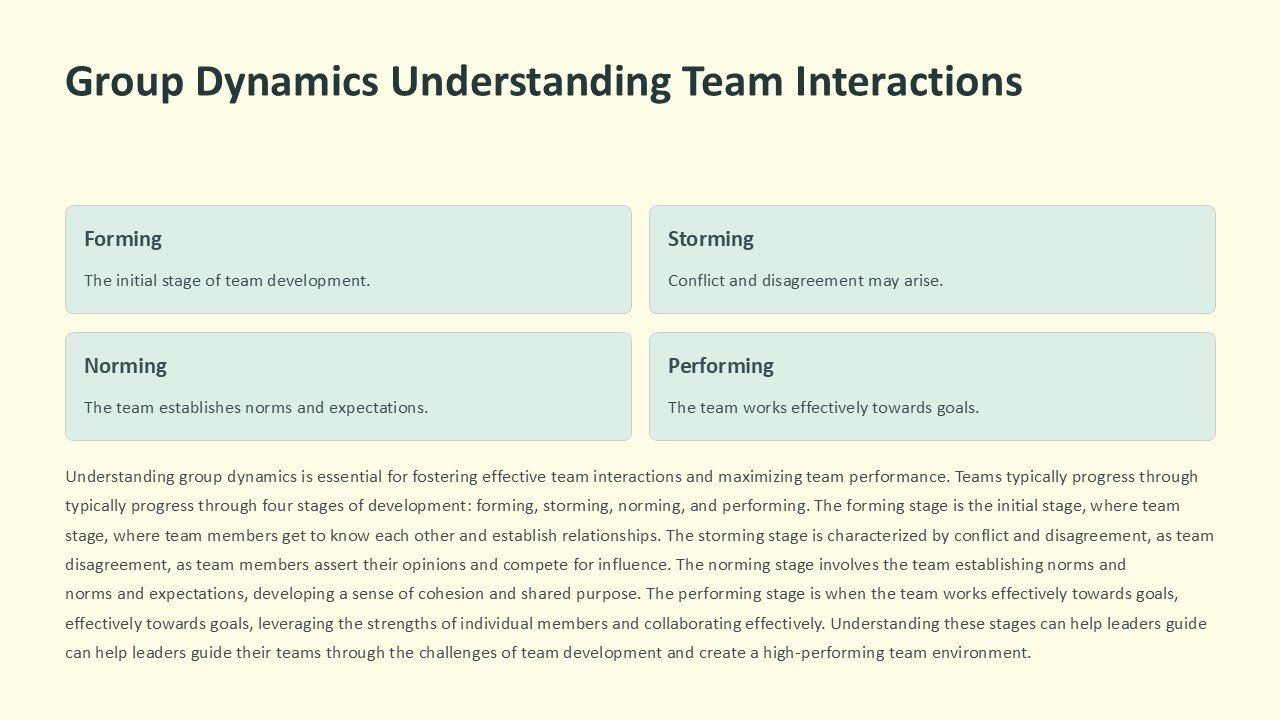 Group Dynamics Understanding Team Interactions

Forming

The initial stage of team development.

Storming

Conflict and disagreement may arise.

Norming

The team establishes norms and expectations.

Performing

The team works effectively towards goals.

Understanding group dynamics is essential for fostering effective team interactions and maximizing team performance. Teams typically progress through typically progress through four stages of development: forming, storming, norming, and performing. The forming stage is the initial stage, where team stage, where team members get to know each other and establish relationships. The storming stage is characterized by conflict and disagreement, as team disagreement, as team members assert their opinions and compete for influence. The norming stage involves the team establishing norms and norms and expectations, developing a sense of cohesion and shared purpose. The performing stage is when the team works effectively towards goals, effectively towards goals, leveraging the strengths of individual members and collaborating effectively. Understanding these stages can help leaders guide can help leaders guide their teams through the challenges of team development and create a high-performing team environment.